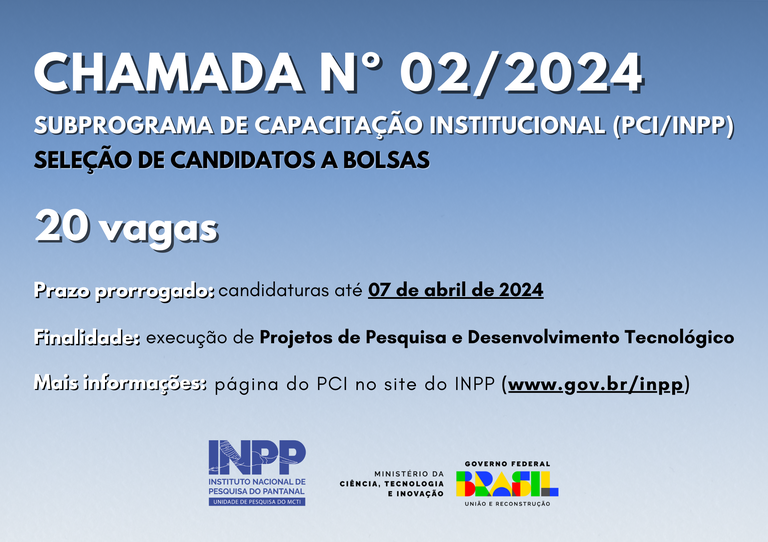 CHAMADA N° 02/2024

SUBPROGRAMA DE CAPACITAÇÃO INSTITUCIONAL (PCI/INPP)

SELEÇÃO DE CANDIDATOS A BOLSAS

20 vagas

Prazo prorrogado: candidaturas até 07 de abril de 2024

Finalidade: execução de Projetos de Pesquisa e Desenvolvimento Tecnológico

Mais informações: página do PCI no site do INPP (www.gov.br/inpp)

INPP
INSTITUTO NACIONAL DE PESQUISA DO PANTANAL
UNIDADE DE PESQUISA DO MCTI

MINISTÉRIO DA CIÊNCIA, TECNOLOGIA E INOVAÇÃO

GOVERNO FEDERAL
BRASIL
UNIÃO E RECONSTRUÇÃO